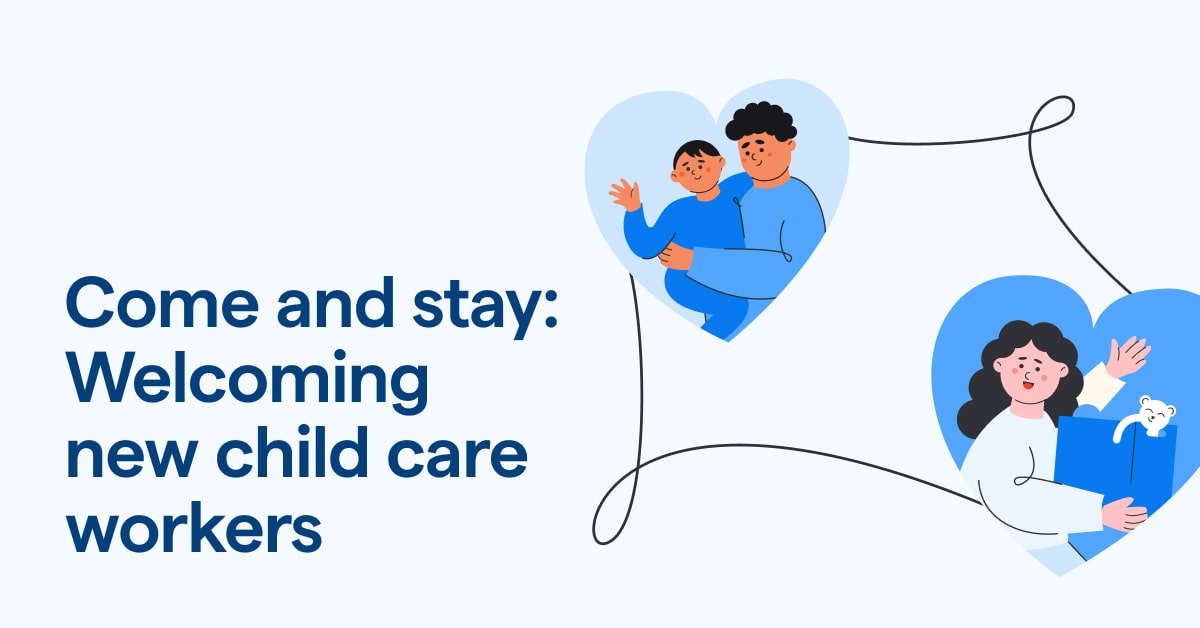 Come and stay: Welcoming new child care workers